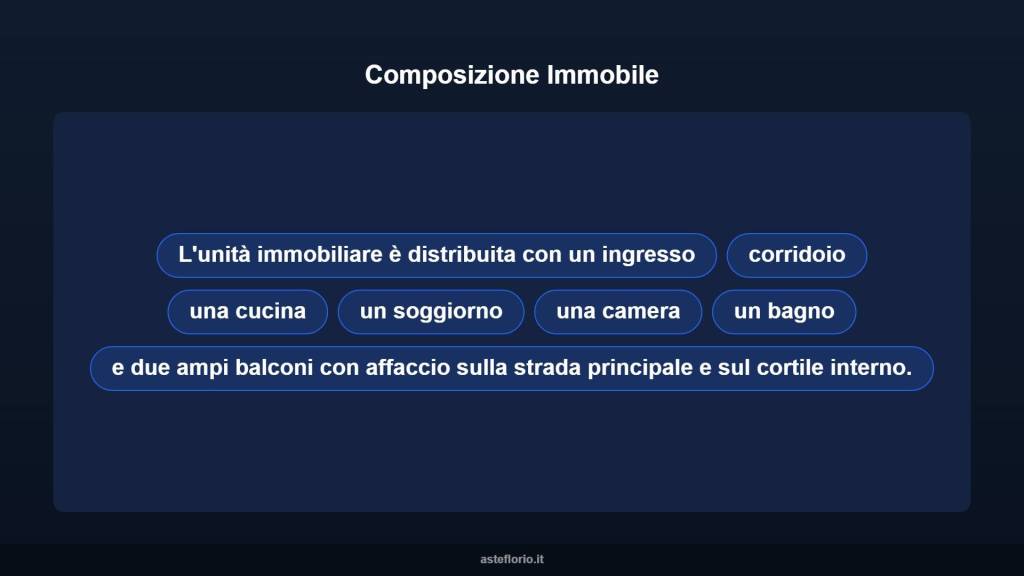 Composizione Immobile

L'unità immobiliare è distribuita con un ingresso
corridoio
una cucina
un soggiorno
una camera
un bagno
e due ampi balconi con affaccio sulla strada principale e sul cortile interno.

asteflorio.it